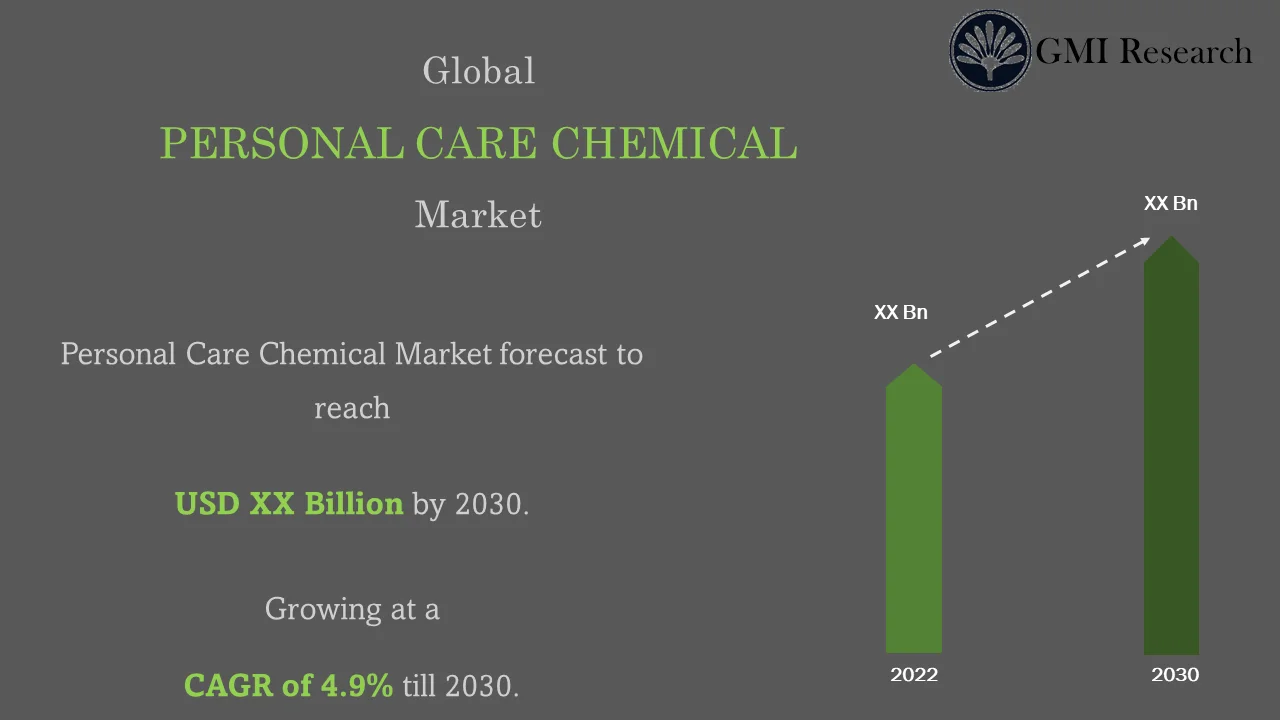 GMI Research

Global
PERSONAL CARE CHEMICAL
Market

Personal Care Chemical Market forecast to reach

USD XX Billion by 2030.

Growing at a

CAGR of 4.9% till 2030.

XX Bn
XX Bn
2022
2030